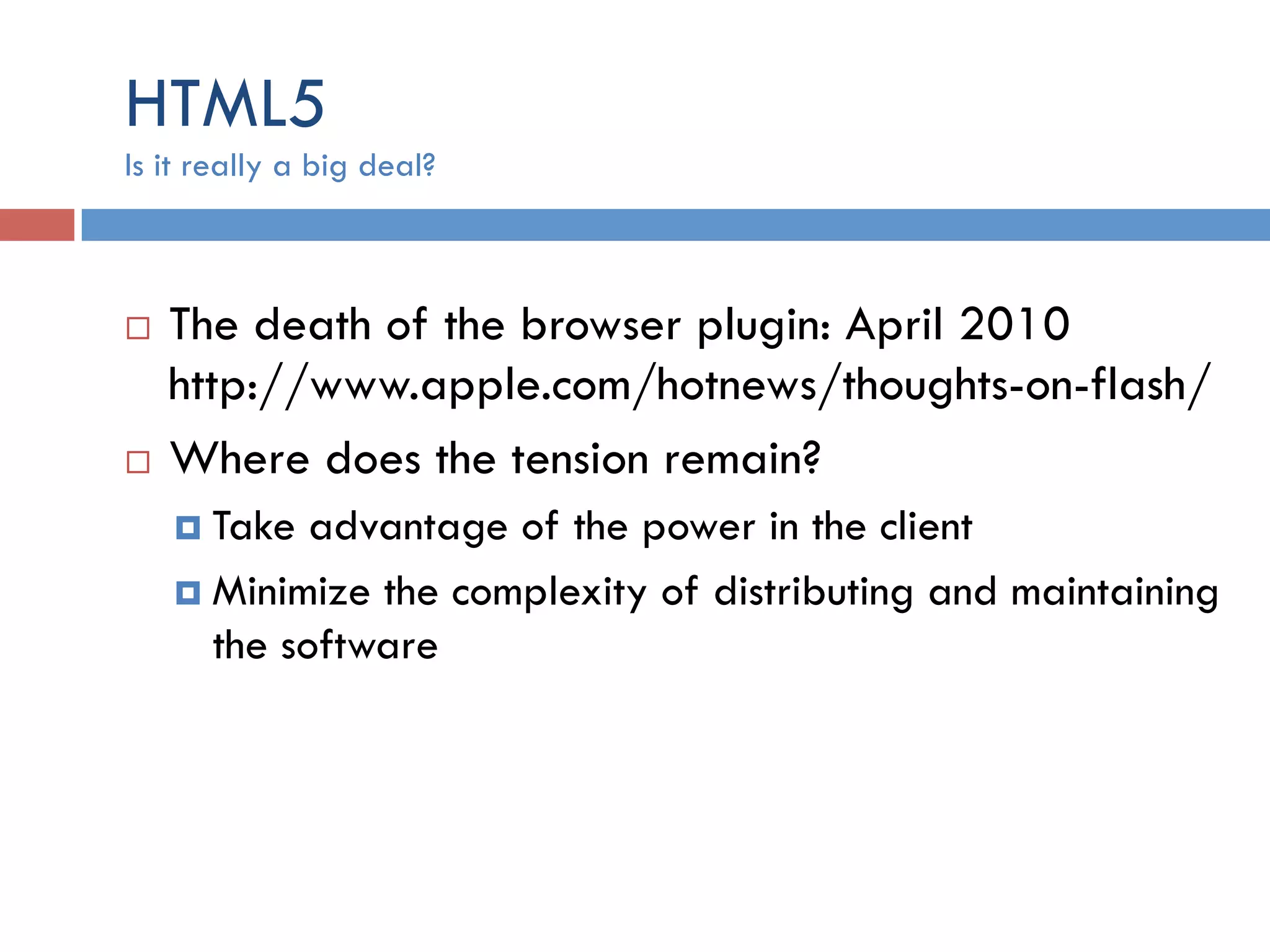 HTML5

Is it really a big deal?

The death of the browser plugin: April 2010 http://www.apple.com/hotnews/thoughts-on-flash/

Where does the tension remain?

Take advantage of the power in the client

Minimize the complexity of distributing and maintaining the software